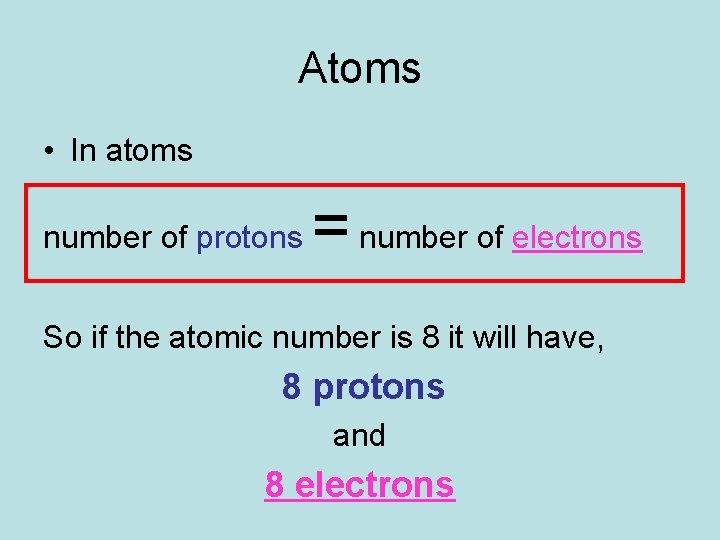 Atoms

• In atoms

number of protons = number of electrons

So if the atomic number is 8 it will have,

8 protons

and

8 electrons